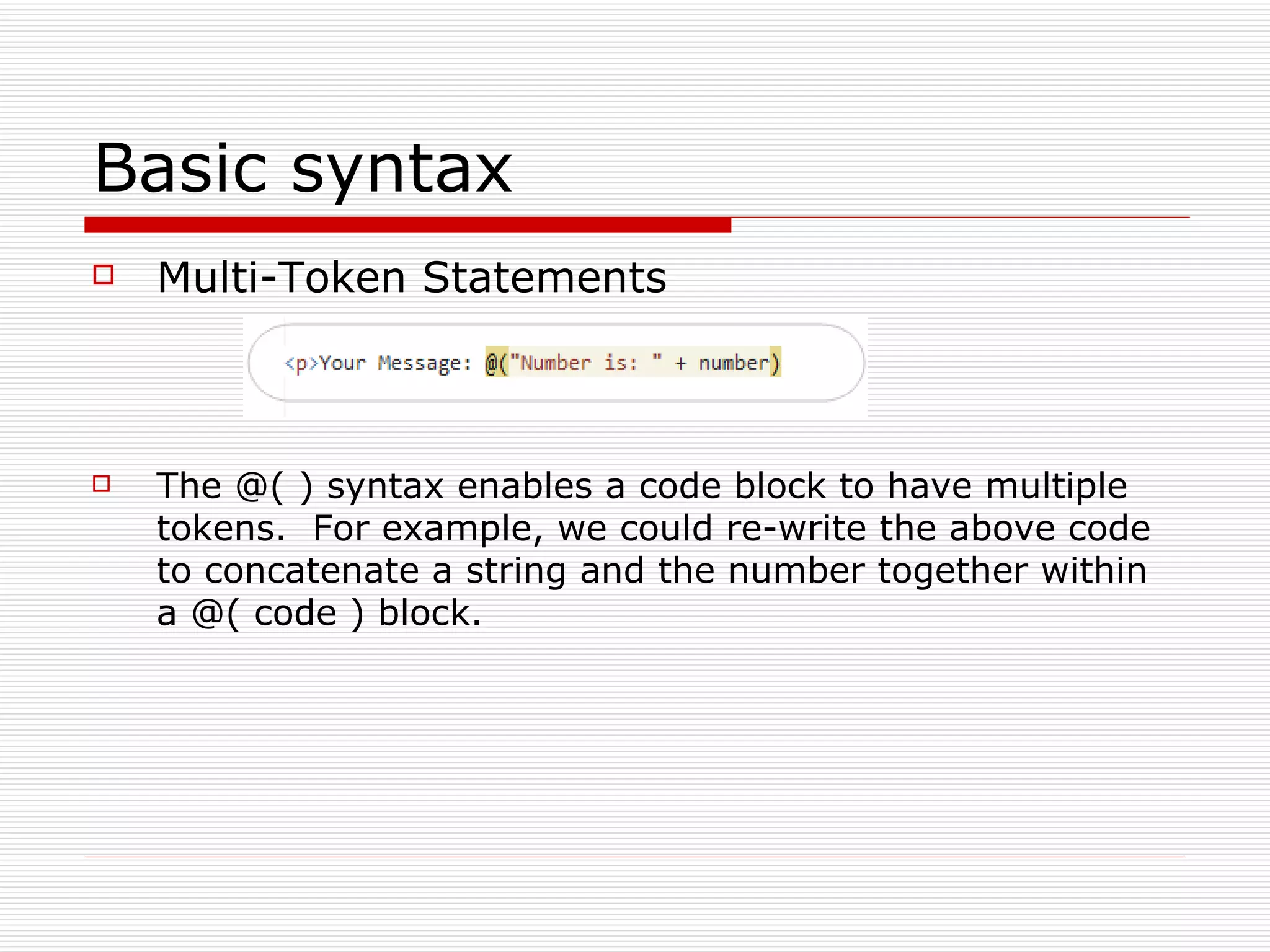 Basic syntax

Multi-Token Statements

<p>Your Message: @("Number is: " + number)

The @( ) syntax enables a code block to have multiple tokens. For example, we could re-write the above code to concatenate a string and the number together within a @( code ) block.